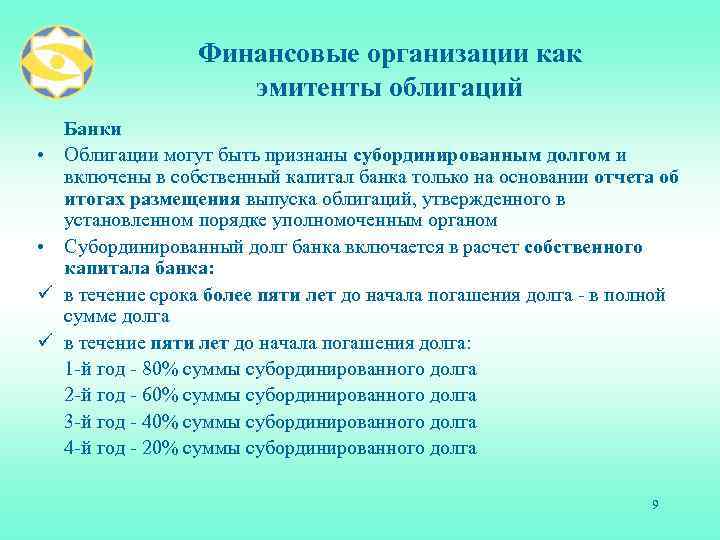 Финансовые организации как эмитенты облигаций

Банки

• Облигации могут быть признаны субординированным долгом и включены в собственный капитал банка только на основании отчета об итогах размещения выпуска облигаций, утвержденного в установленном порядке уполномоченным органом

• Субординированный долг банка включается в расчет собственного капитала банка:

✓ в течение срока более пяти лет до начала погашения долга - в полной сумме долга

✓ в течение пяти лет до начала погашения долга:

1-й год - 80% суммы субординированного долга

2-й год - 60% суммы субординированного долга

3-й год - 40% суммы субординированного долга

4-й год - 20% суммы субординированного долга

9